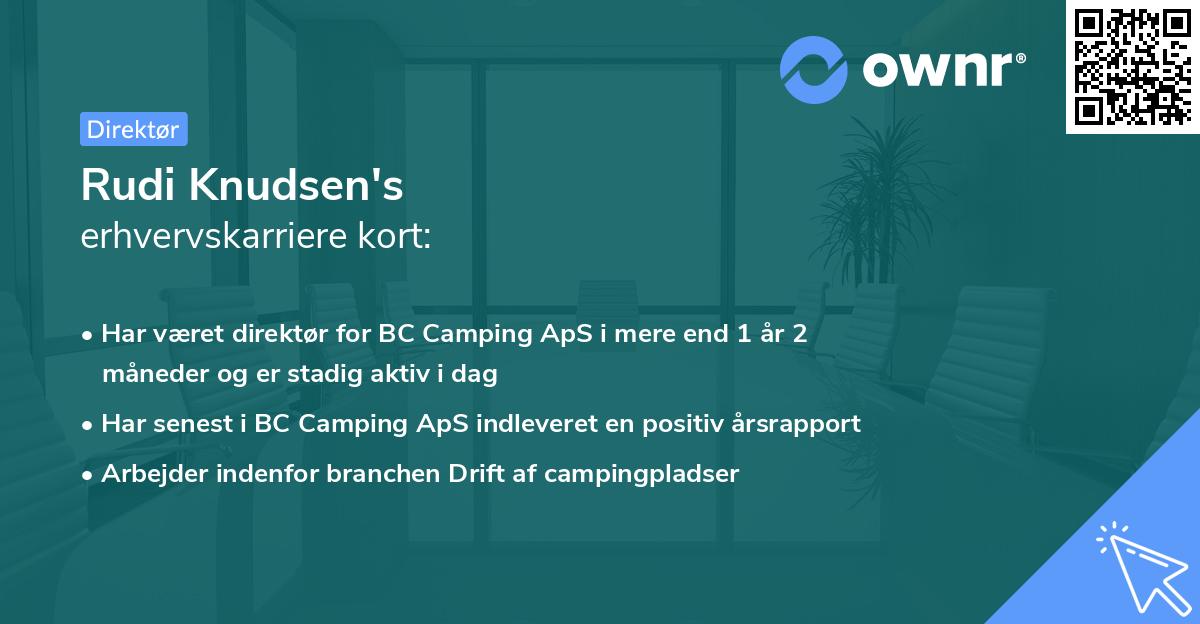 ownr®

Direktør

Rudi Knudsen's
erhvervskarriere kort:

• Har været direktør for BC Camping ApS i mere end 1 år 2 måneder og er stadig aktiv i dag
• Har senest i BC Camping ApS indleveret en positiv årsrapport
• Arbejder indenfor branchen Drift af campingpladser